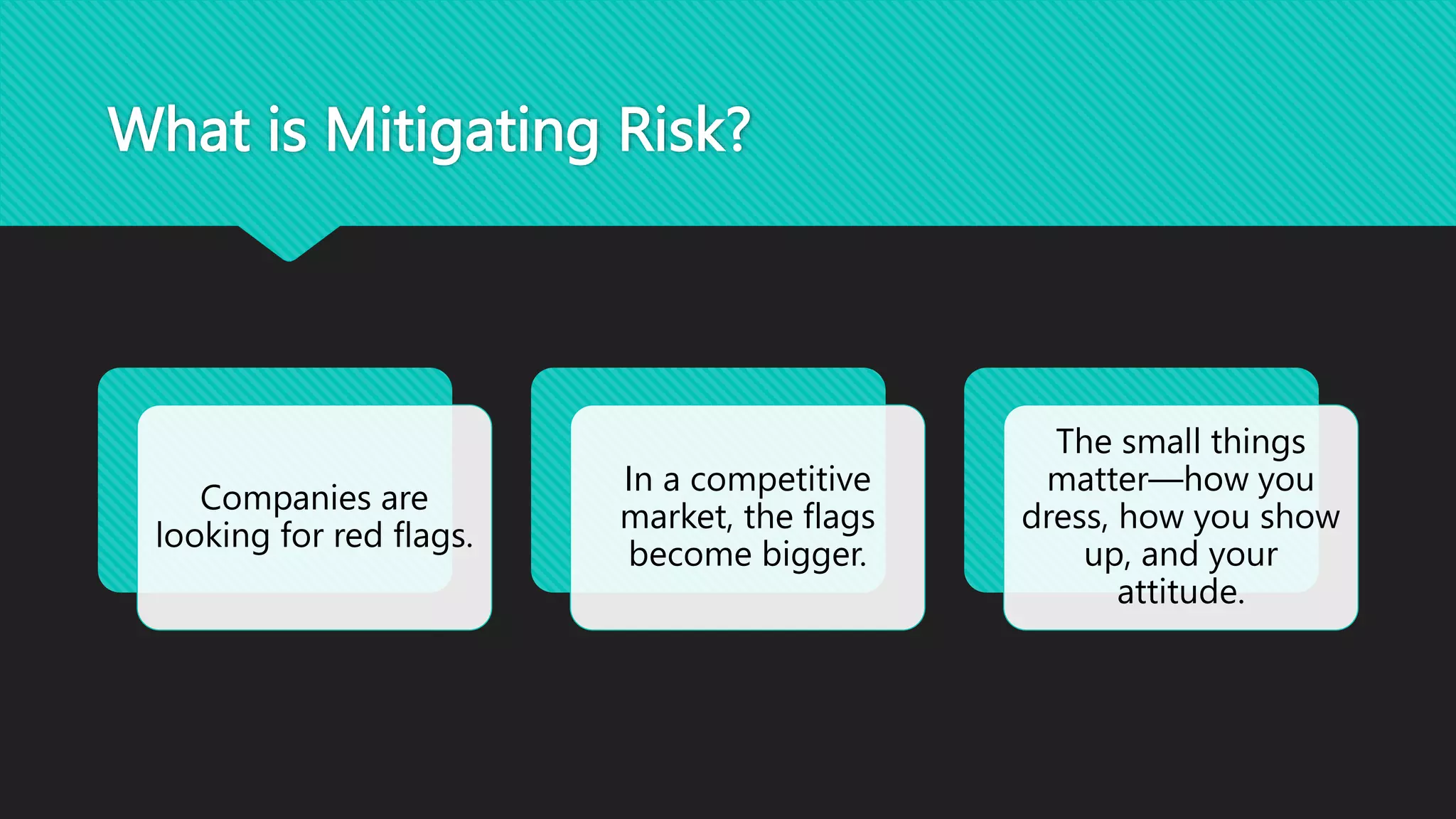 What is Mitigating Risk?

Companies are looking for red flags.

In a competitive market, the flags become bigger.

The small things matter—how you dress, how you show up, and your attitude.